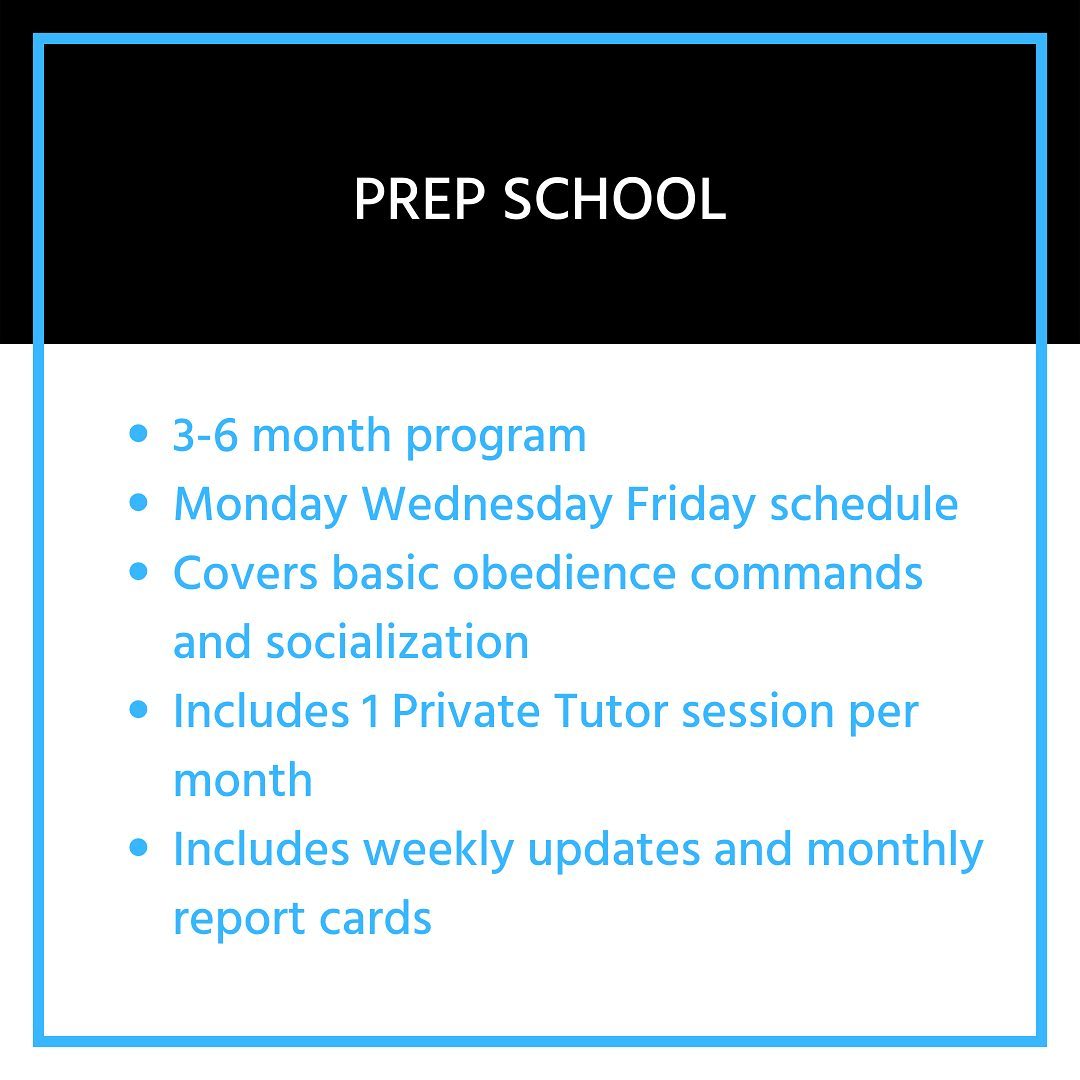 PREP SCHOOL

- 3-6 month program
- Monday Wednesday Friday schedule
- Covers basic obedience commands and socialization
- Includes 1 Private Tutor session per month
- Includes weekly updates and monthly report cards